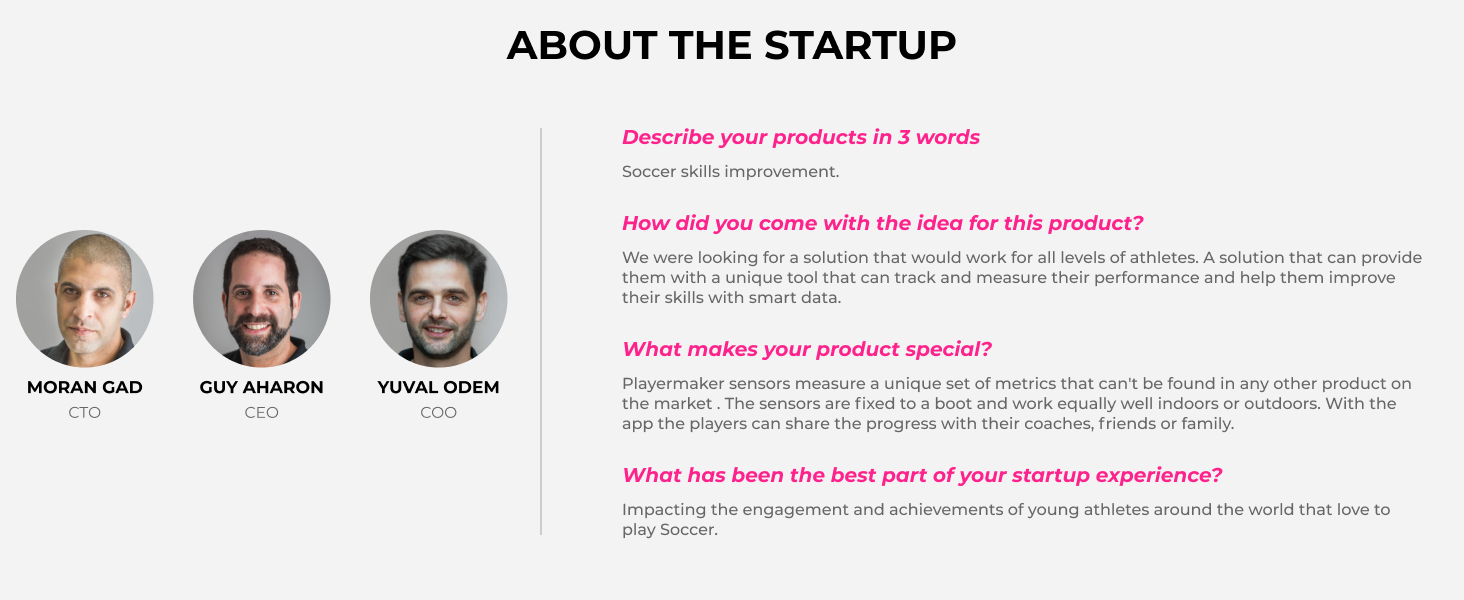 ABOUT THE STARTUP

MORAN GAD
CTO

GUY AHARON
CEO

YUVAL ODEM
COO

Describe your products in 3 words

Soccer skills improvement.

How did you come with the idea for this product?

We were looking for a solution that would work for all levels of athletes. A solution that can provide them with a unique tool that can track and measure their performance and help them improve their skills with smart data.

What makes your product special?

Playermaker sensors measure a unique set of metrics that can't be found in any other product on the market . The sensors are fixed to a boot and work equally well indoors or outdoors. With the app the players can share the progress with their coaches, friends or family.

What has been the best part of your startup experience?

Impacting the engagement and achievements of young athletes around the world that love to play Soccer.